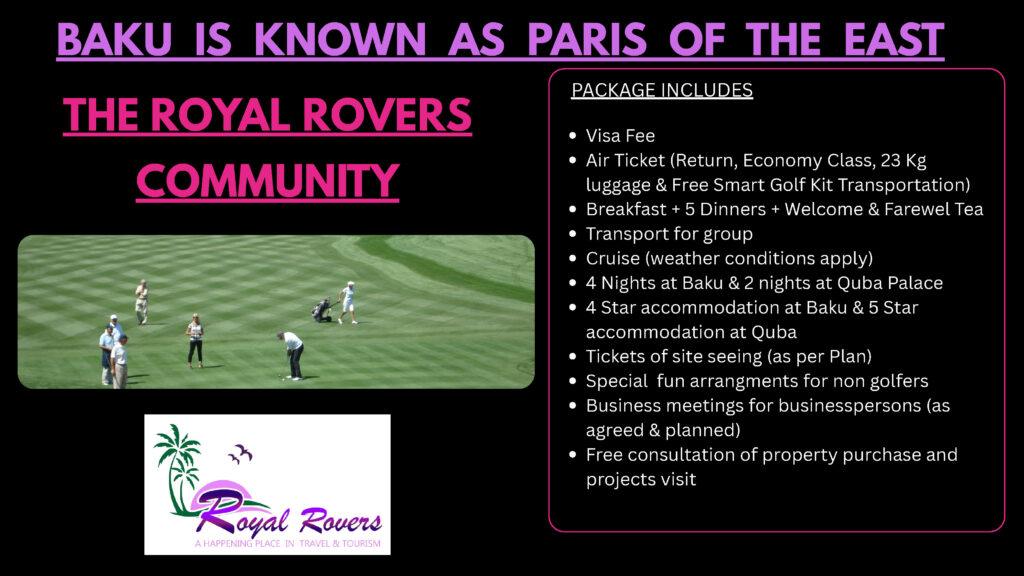 BAKU IS KNOWN AS PARIS OF THE EAST

THE ROYAL ROVERS COMMUNITY

Royal Rovers
A HAPPENING PLACE IN TRAVEL & TOURISM

PACKAGE INCLUDES

- Visa Fee
- Air Ticket (Return, Economy Class, 23 Kg luggage & Free Smart Golf Kit Transportation)
- Breakfast + 5 Dinners + Welcome & Farewel Tea
- Transport for group
- Cruise (weather conditions apply)
- 4 Nights at Baku & 2 nights at Quba Palace
- 4 Star accommodation at Baku & 5 Star accommodation at Quba
- Tickets of site seeing (as per Plan)
- Special fun arrangments for non golfers
- Business meetings for businesspersons (as agreed & planned)
- Free consultation of property purchase and projects visit